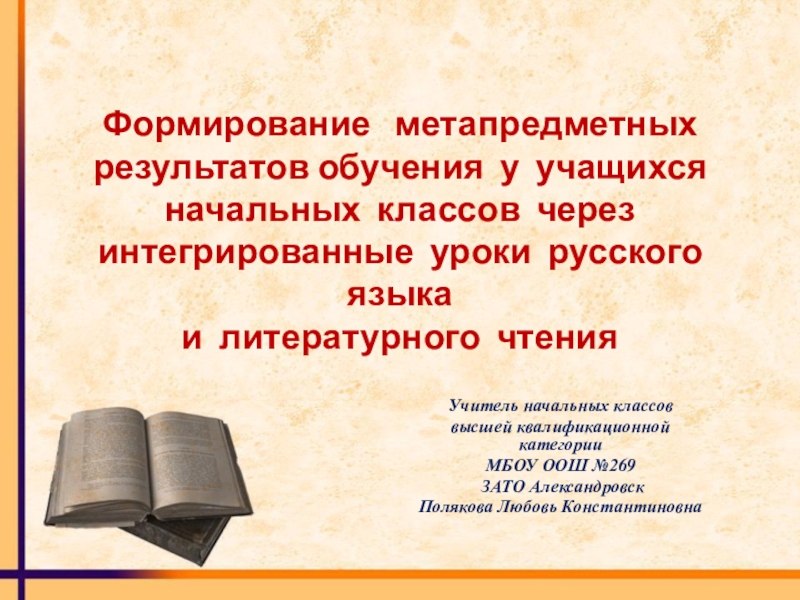 Формирование метапредметных результатов обучения у учащихся начальных классов через интегрированные уроки русского языка
и литературного чтения

Учитель начальных классов
высшей квалификационной категории
МБОУ ООШ №269
ЗАТО Александровск
Полякова Любовь Константиновна